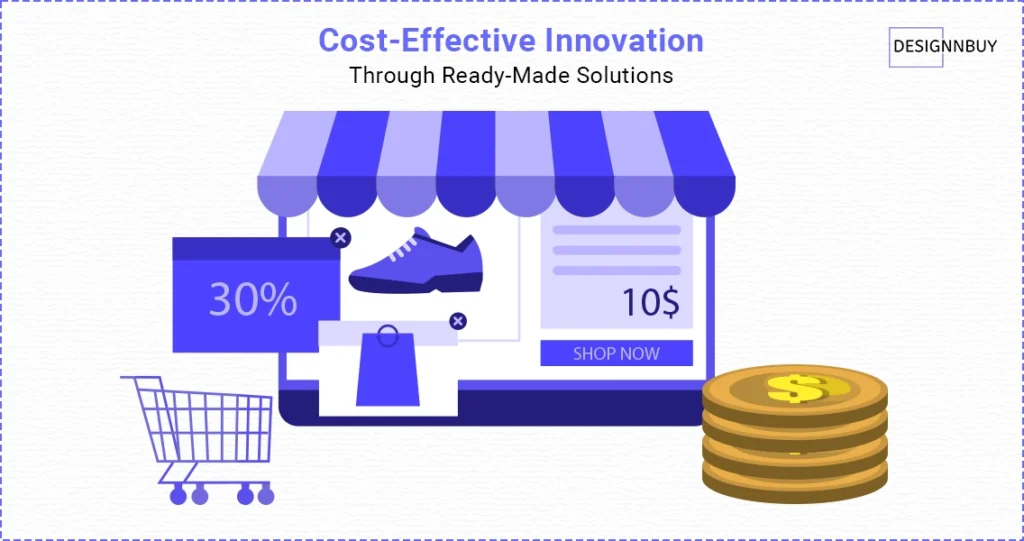 Cost-Effective Innovation
Through Ready-Made Solutions

DESIGNNBUY

30%

10$

SHOP NOW

$